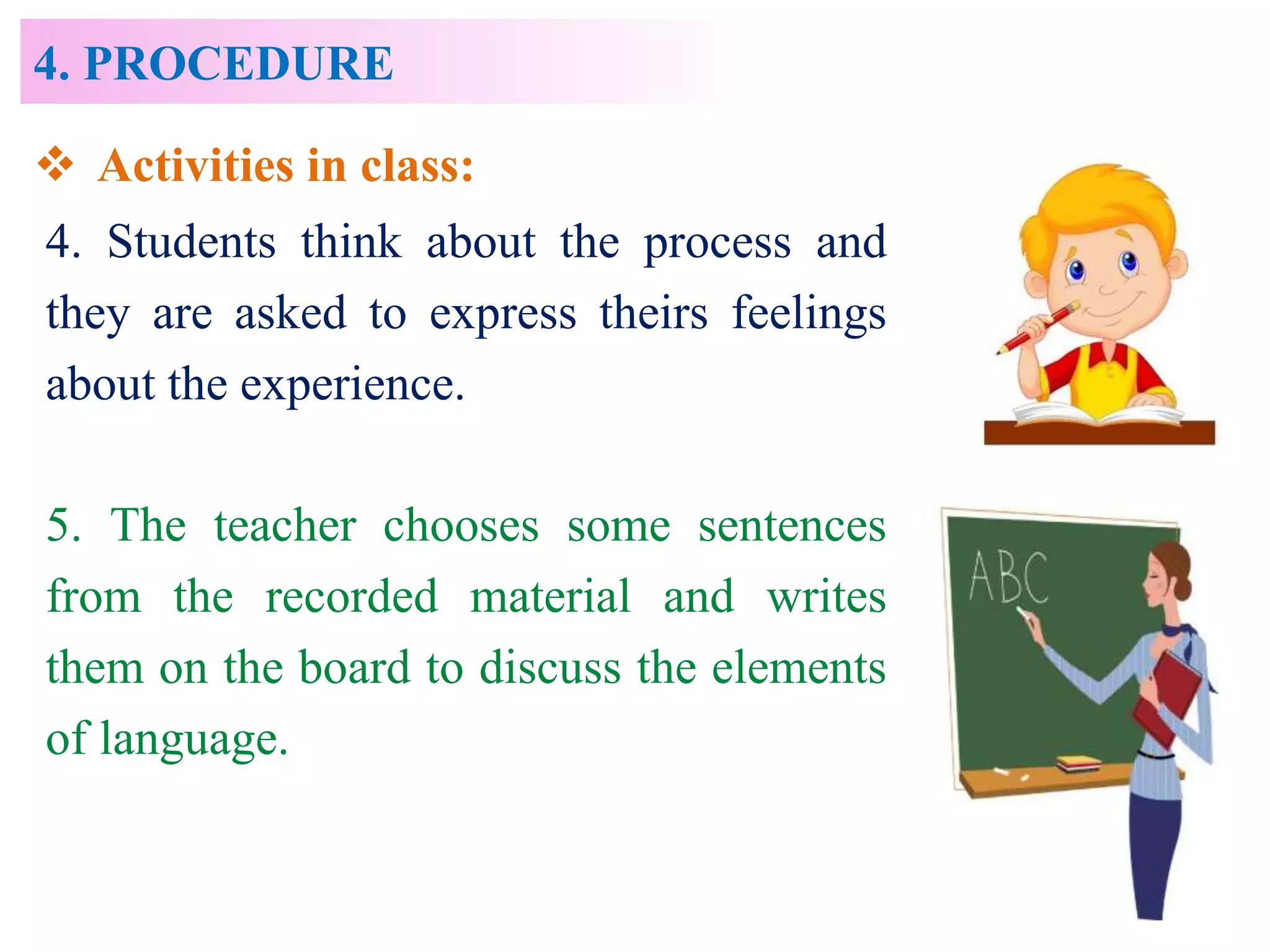 4. PROCEDURE

❖ Activities in class:

4. Students think about the process and they are asked to express theirs feelings about the experience.

5. The teacher chooses some sentences from the recorded material and writes them on the board to discuss the elements of language.

ABC